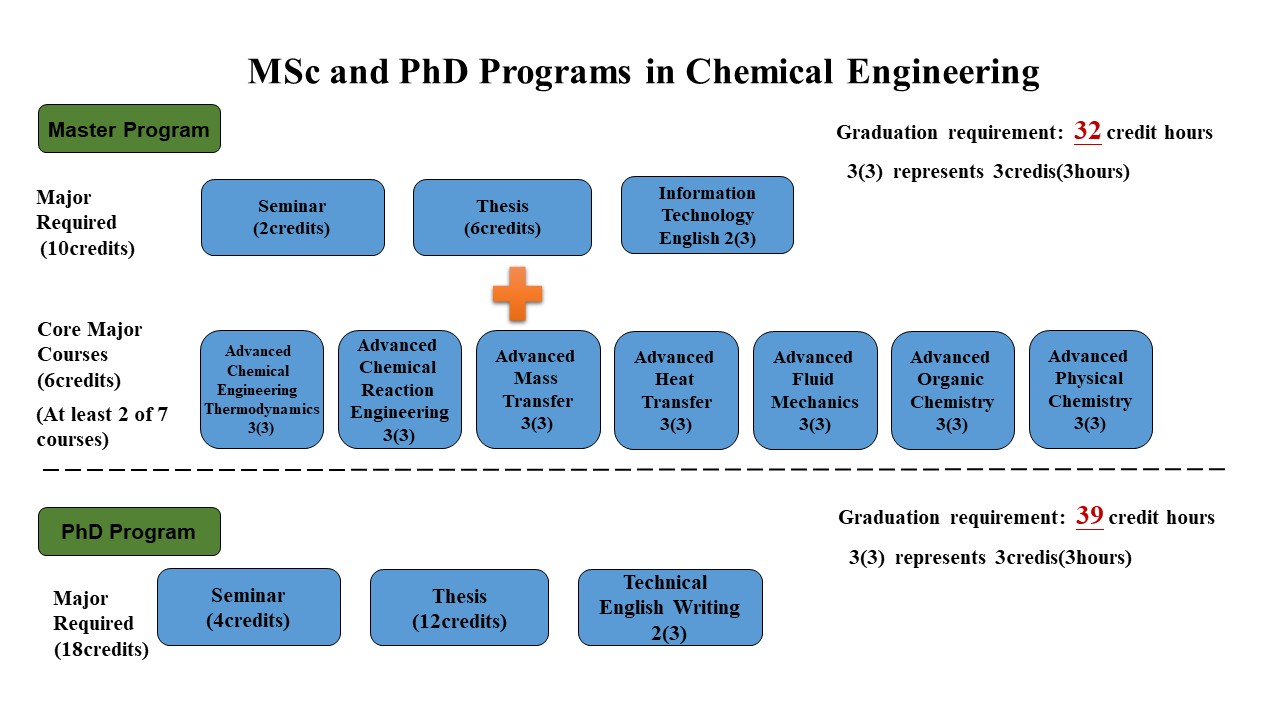 MSc and PhD Programs in Chemical Engineering

Master Program

Graduation requirement: 32 credit hours

3(3) represents 3credis(3hours)

Major Required (10credits)

Seminar (2credits)

Thesis (6credits)

Information Technology English 2(3)

Core Major Courses (6credits)

(At least 2 of 7 courses)

Advanced Chemical Engineering Thermodynamics 3(3)

Advanced Chemical Reaction Engineering 3(3)

Advanced Mass Transfer 3(3)

Advanced Heat Transfer 3(3)

Advanced Fluid Mechanics 3(3)

Advanced Organic Chemistry 3(3)

Advanced Physical Chemistry 3(3)

PhD Program

Graduation requirement: 39 credit hours

3(3) represents 3credis(3hours)

Major Required (18credits)

Seminar (4credits)

Thesis (12credits)

Technical English Writing 2(3)